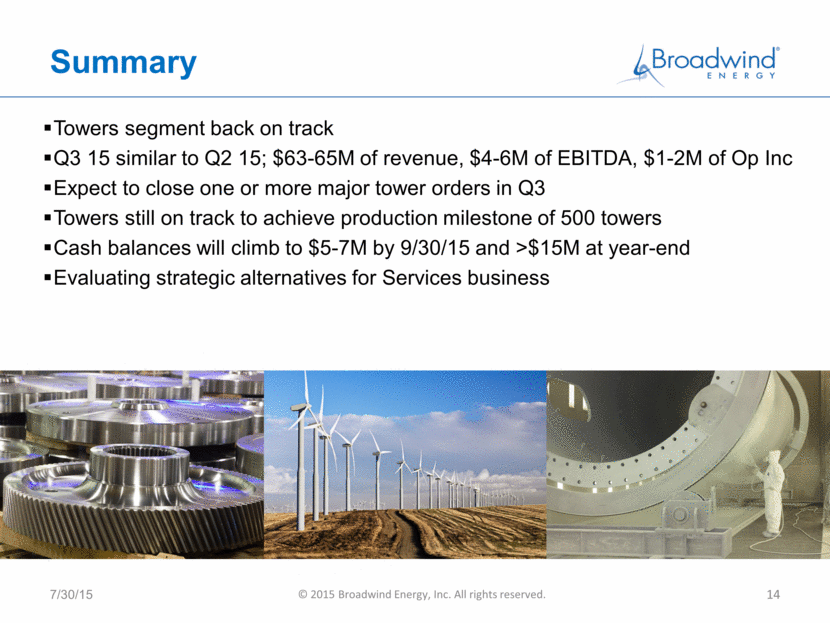 Summary

Broadwind® ENERGY

▪Towers segment back on track
▪Q3 15 similar to Q2 15; \$63-65M of revenue, \$4-6M of EBITDA, \$1-2M of Op Inc
▪Expect to close one or more major tower orders in Q3
▪Towers still on track to achieve production milestone of 500 towers
▪Cash balances will climb to \$5-7M by 9/30/15 and >\$15M at year-end
▪Evaluating strategic alternatives for Services business

7/30/15

© 2015 Broadwind Energy, Inc. All rights reserved.

14